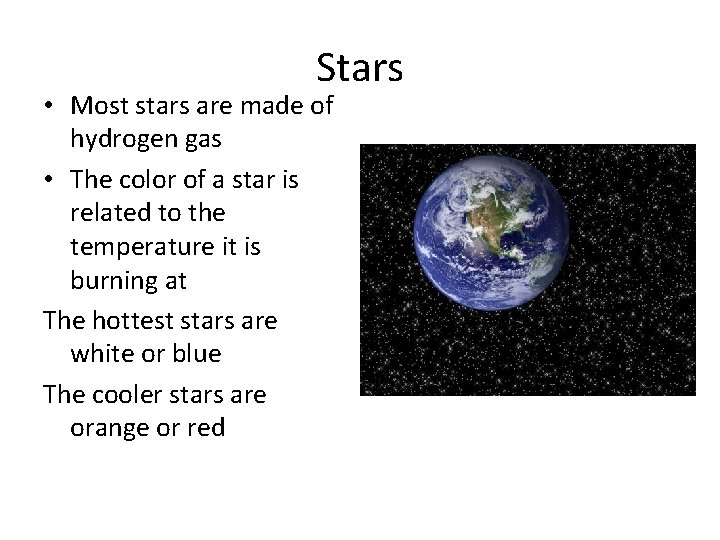 Stars

• Most stars are made of hydrogen gas

• The color of a star is related to the temperature it is burning at

The hottest stars are white or blue

The cooler stars are orange or red